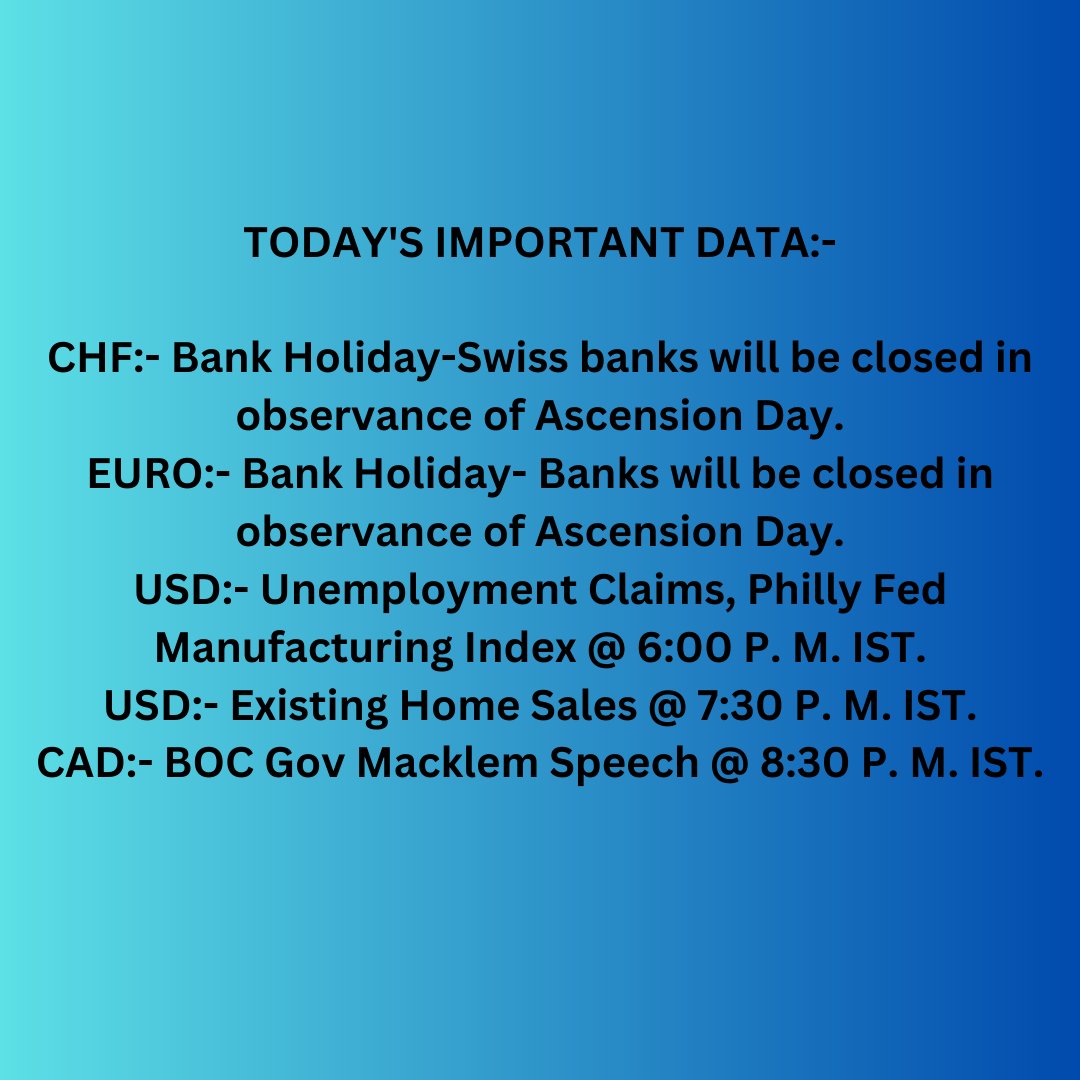 TODAY'S IMPORTANT DATA:-

CHF:- Bank Holiday-Swiss banks will be closed in observance of Ascension Day.
EURO:- Bank Holiday- Banks will be closed in observance of Ascension Day.
USD:- Unemployment Claims, Philly Fed Manufacturing Index @ 6:00 P. M. IST.
USD:- Existing Home Sales @ 7:30 P. M. IST.
CAD:- BOC Gov Macklem Speech @ 8:30 P. M. IST.